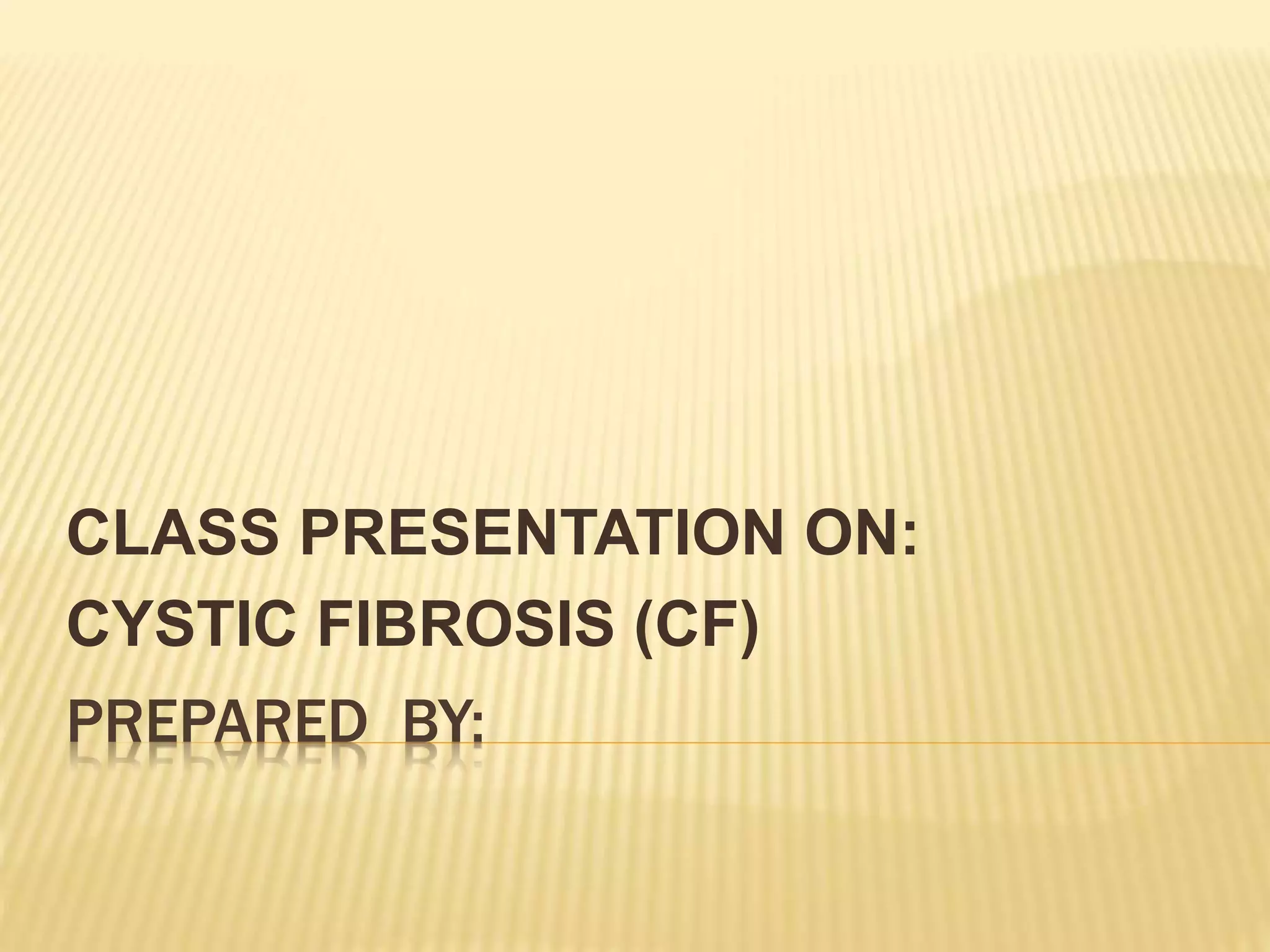 CLASS PRESENTATION ON:
CYSTIC FIBROSIS (CF)
PREPARED BY: